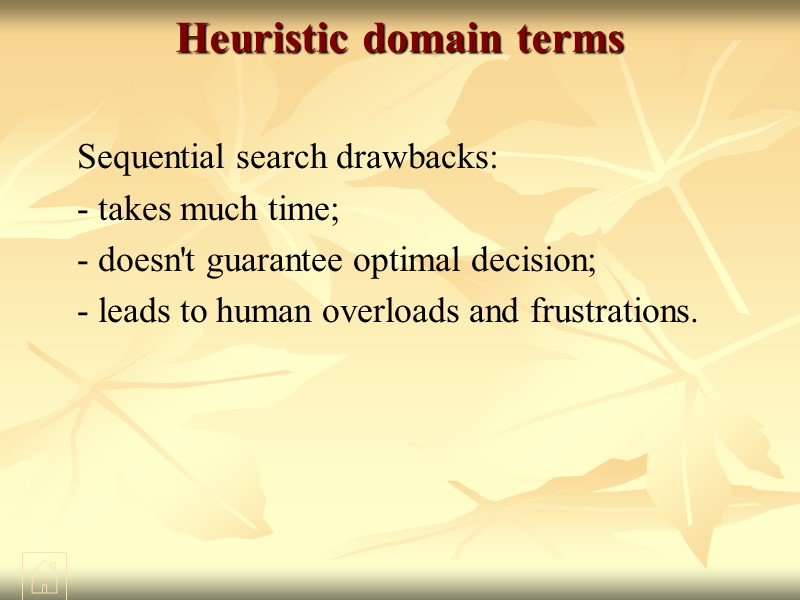 Heuristic domain terms

Sequential search drawbacks:
- takes much time;
- doesn't guarantee optimal decision;
- leads to human overloads and frustrations.